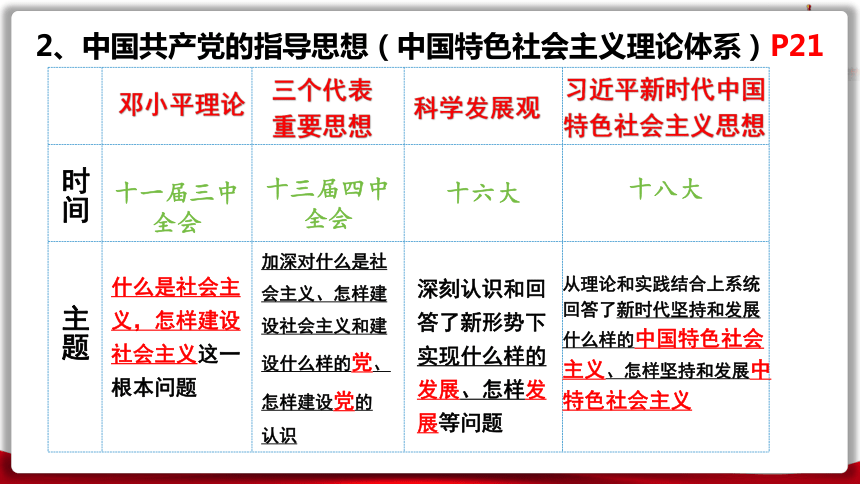 2、中国共产党的指导思想（中国特色社会主义理论体系）P21

| | 邓小平理论 | 三个代表重要思想 | 科学发展观 | 习近平新时代中国特色社会主义思想 |
|---|---|---|---|---|
| 时间 | 十一届三中全会 | 十三届四中全会 | 十六大 | 十八大 |
| 主题 | 什么是社会主义，怎样建设社会主义这一根本问题 | 加深对什么是社会主义、怎样建设社会主义和建设什么样的党、怎样建设党的认识 | 深刻认识和回答了新形势下实现什么样的发展、怎样发展等问题 | 从理论和实践结合上系统回答了新时代坚持和发展什么样的中国特色社会主义、怎样坚持和发展中特色社会主义 |